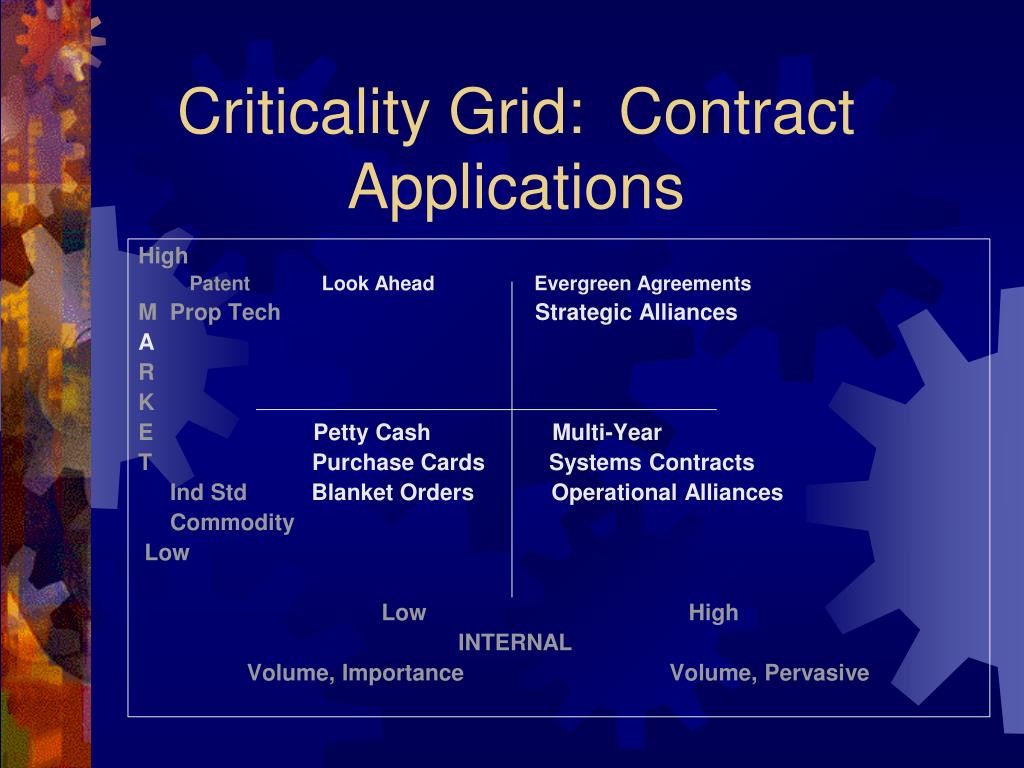 Criticality Grid: Contract Applications

High

Patent Look Ahead Evergreen Agreements

M Prop Tech Strategic Alliances

A

R

K

E Petty Cash Multi-Year

T Purchase Cards Systems Contracts

Ind Std Blanket Orders Operational Alliances

Commodity

Low

Low High

INTERNAL

Volume, Importance Volume, Pervasive